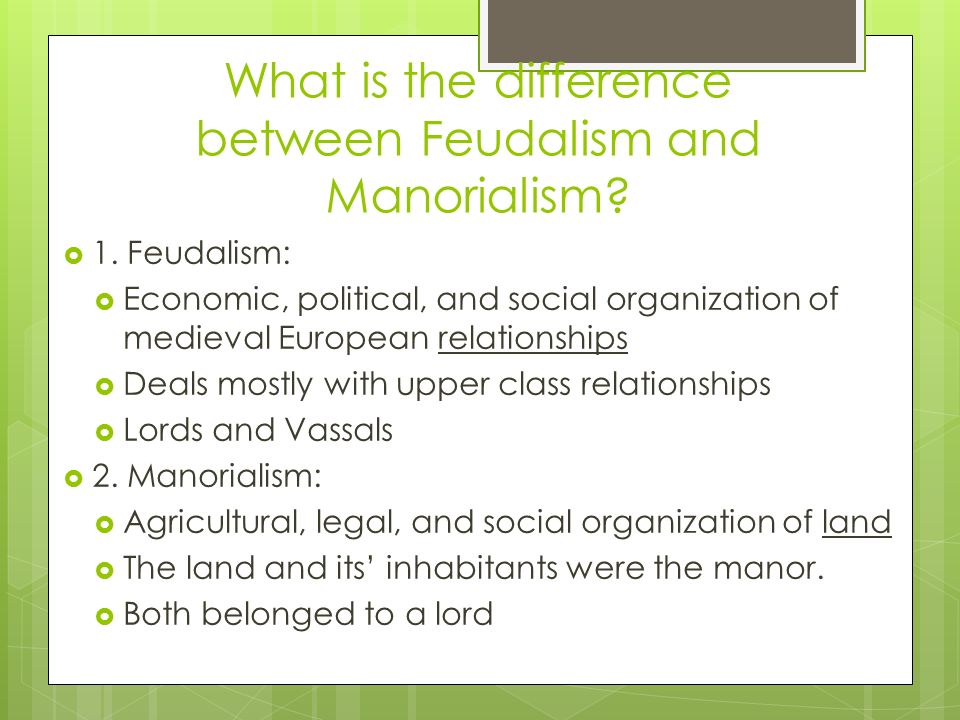 What is the difference between Feudalism and Manorialism?

1. Feudalism:

Economic, political, and social organization of medieval European relationships

Deals mostly with upper class relationships

Lords and Vassals

2. Manorialism:

Agricultural, legal, and social organization of land

The land and its' inhabitants were the manor.

Both belonged to a lord